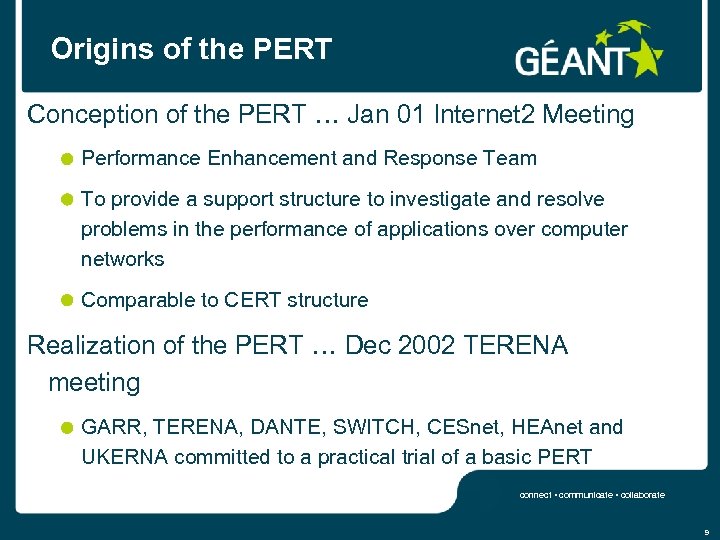 Origins of the PERT

GÉANT

Conception of the PERT … Jan 01 Internet2 Meeting

Performance Enhancement and Response Team

To provide a support structure to investigate and resolve problems in the performance of applications over computer networks

Comparable to CERT structure

Realization of the PERT … Dec 2002 TERENA meeting

GARR, TERENA, DANTE, SWITCH, CESnet, HEAnet and UKERNA committed to a practical trial of a basic PERT

connect • communicate • collaborate

9